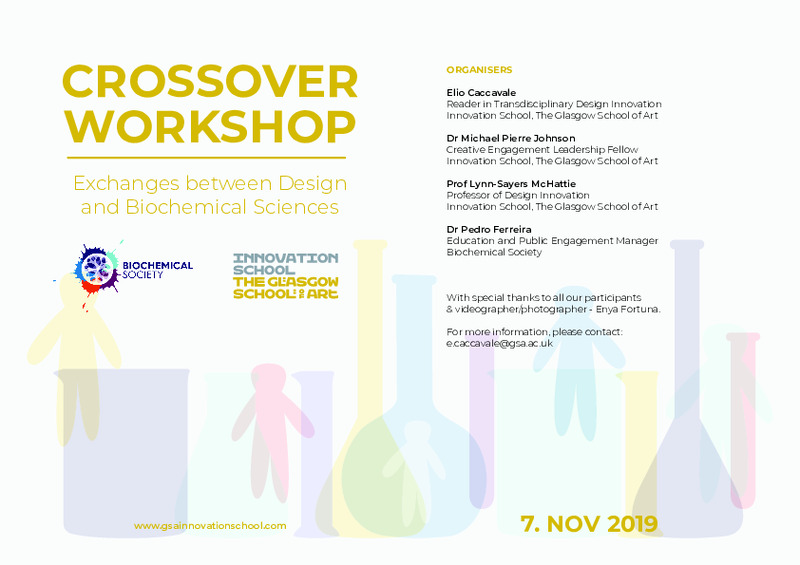 CROSSOVER WORKSHOP

Exchanges between Design and Biochemical Sciences

BIOCHEMICAL SOCIETY

INNOVATION SCHOOL
THE GLASGOW SCHOOL OF ART

ORGANISERS

Elio Caccavale
Reader in Transdisciplinary Design Innovation
Innovation School, The Glasgow School of Art

Dr Michael Pierre Johnson
Creative Engagement Leadership Fellow
Innovation School, The Glasgow School of Art

Prof Lynn-Sayers McHattie
Professor of Design Innovation
Innovation School, The Glasgow School of Art

Dr Pedro Ferreira
Education and Public Engagement Manager
Biochemical Society

With special thanks to all our participants & videographer/photographer - Enya Fortuna.

For more information, please contact:
e.caccavale@gsa.ac.uk

www.gsainnovationschool.com

7. NOV 2019